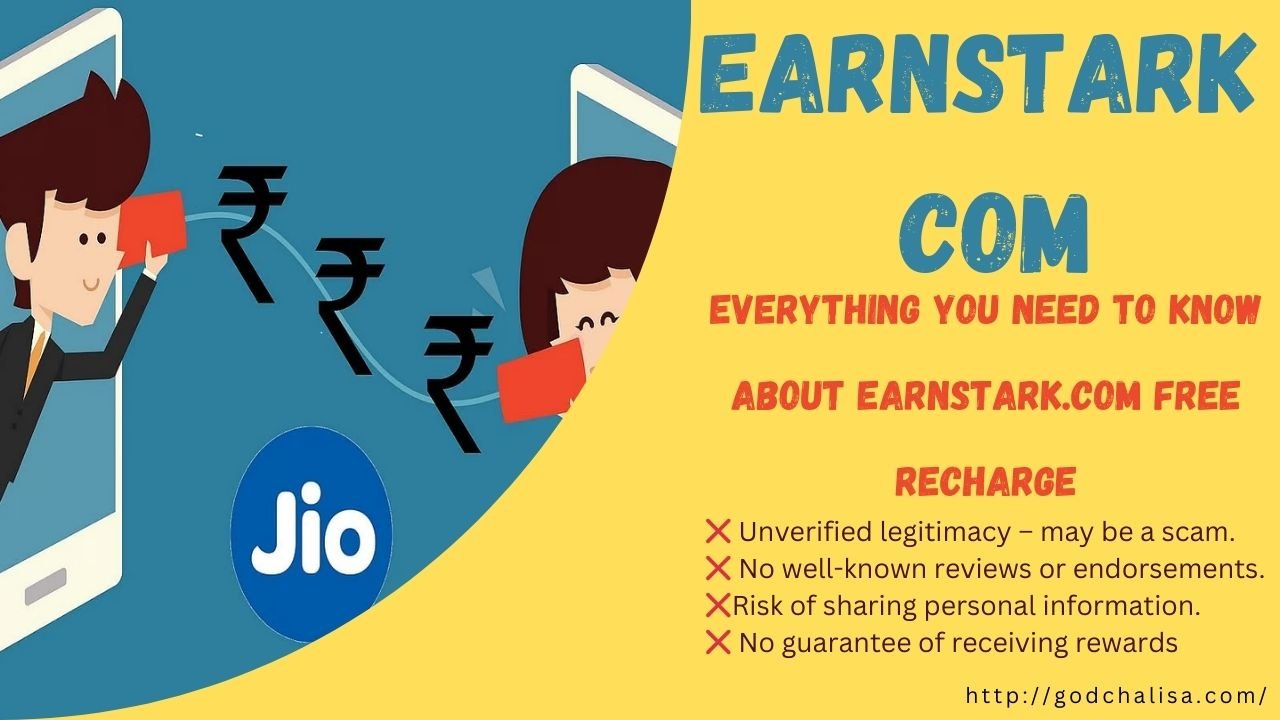 ₹ ₹ ₹

Jio

EARNSTARK

COM

EVERYTHING YOU NEED TO KNOW

ABOUT EARNSTARK.COM FREE

RECHARGE

❌ Unverified legitimacy – may be a scam.
❌ No well-known reviews or endorsements.
❌Risk of sharing personal information.
❌ No guarantee of receiving rewards

http://godchalisa.com/